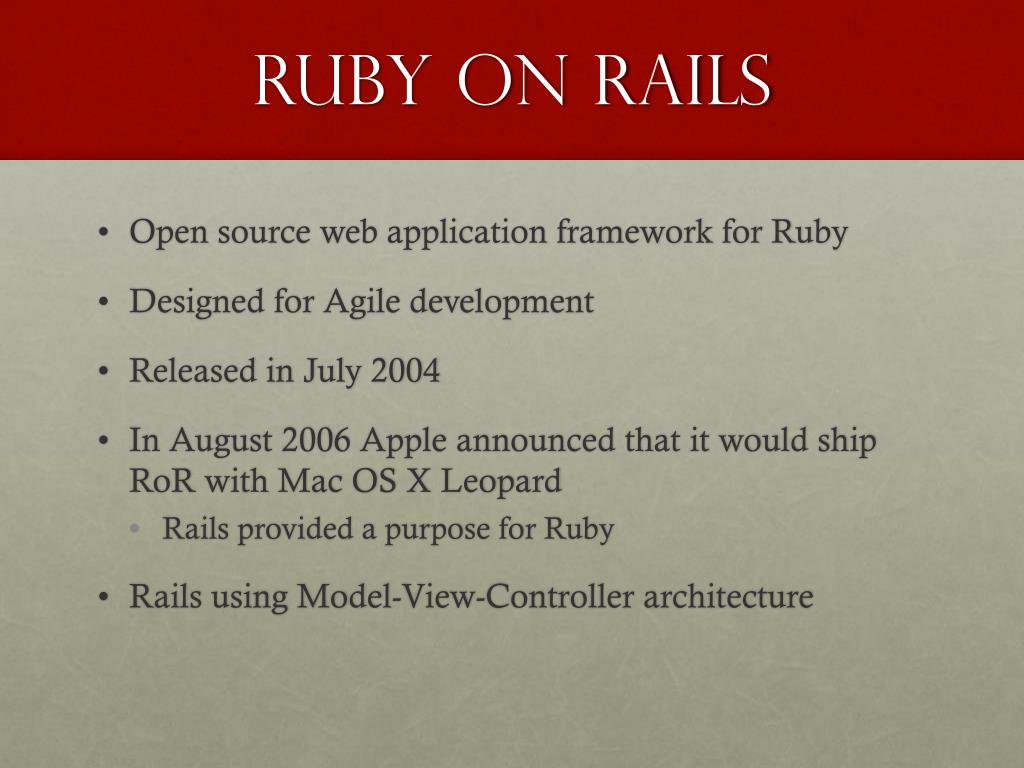 RUBY ON RAILS

• Open source web application framework for Ruby
• Designed for Agile development
• Released in July 2004
• In August 2006 Apple announced that it would ship RoR with Mac OS X Leopard
  • Rails provided a purpose for Ruby
• Rails using Model-View-Controller architecture